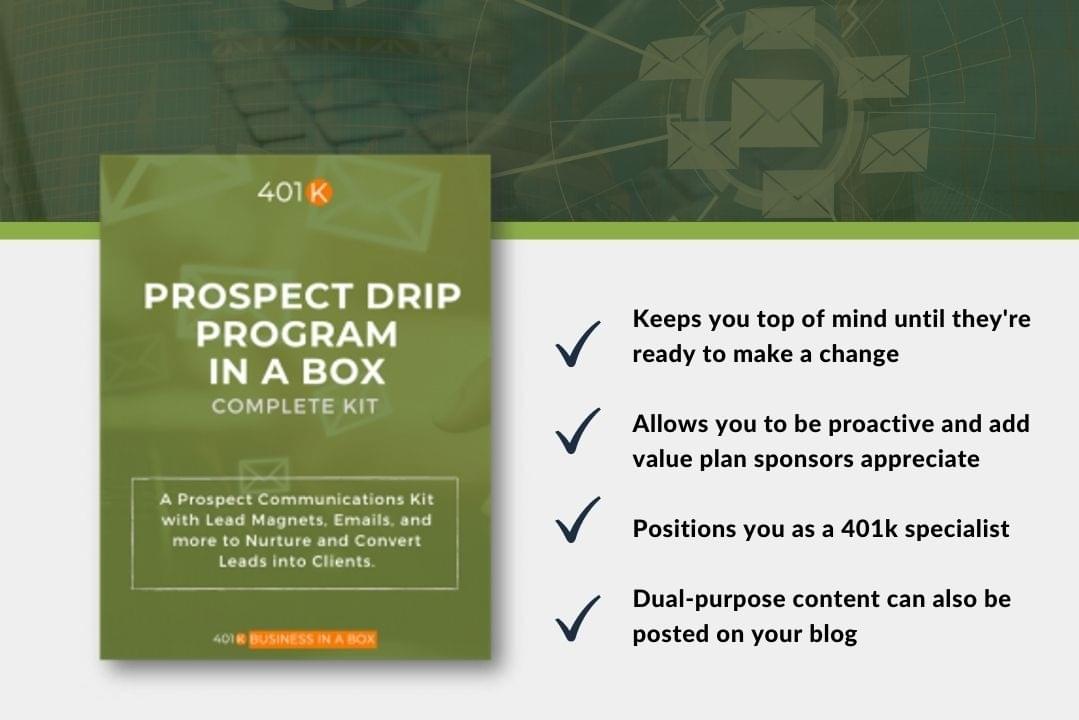 401K

PROSPECT DRIP PROGRAM IN A BOX

COMPLETE KIT

A Prospect Communications Kit with Lead Magnets, Emails, and more to Nurture and Convert Leads into Clients.

401K BUSINESS IN A BOX

Keeps you top of mind until they're ready to make a change

Allows you to be proactive and add value plan sponsors appreciate

Positions you as a 401k specialist

Dual-purpose content can also be posted on your blog